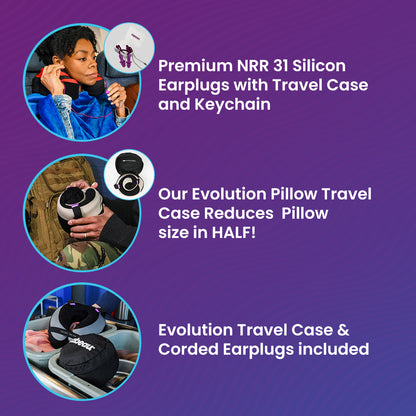 Premium NRR 31 Silicon Earplugs with Travel Case and Keychain

Our Evolution Pillow Travel Case Reduces Pillow size in HALF!

Evolution Travel Case & Corded Earplugs included